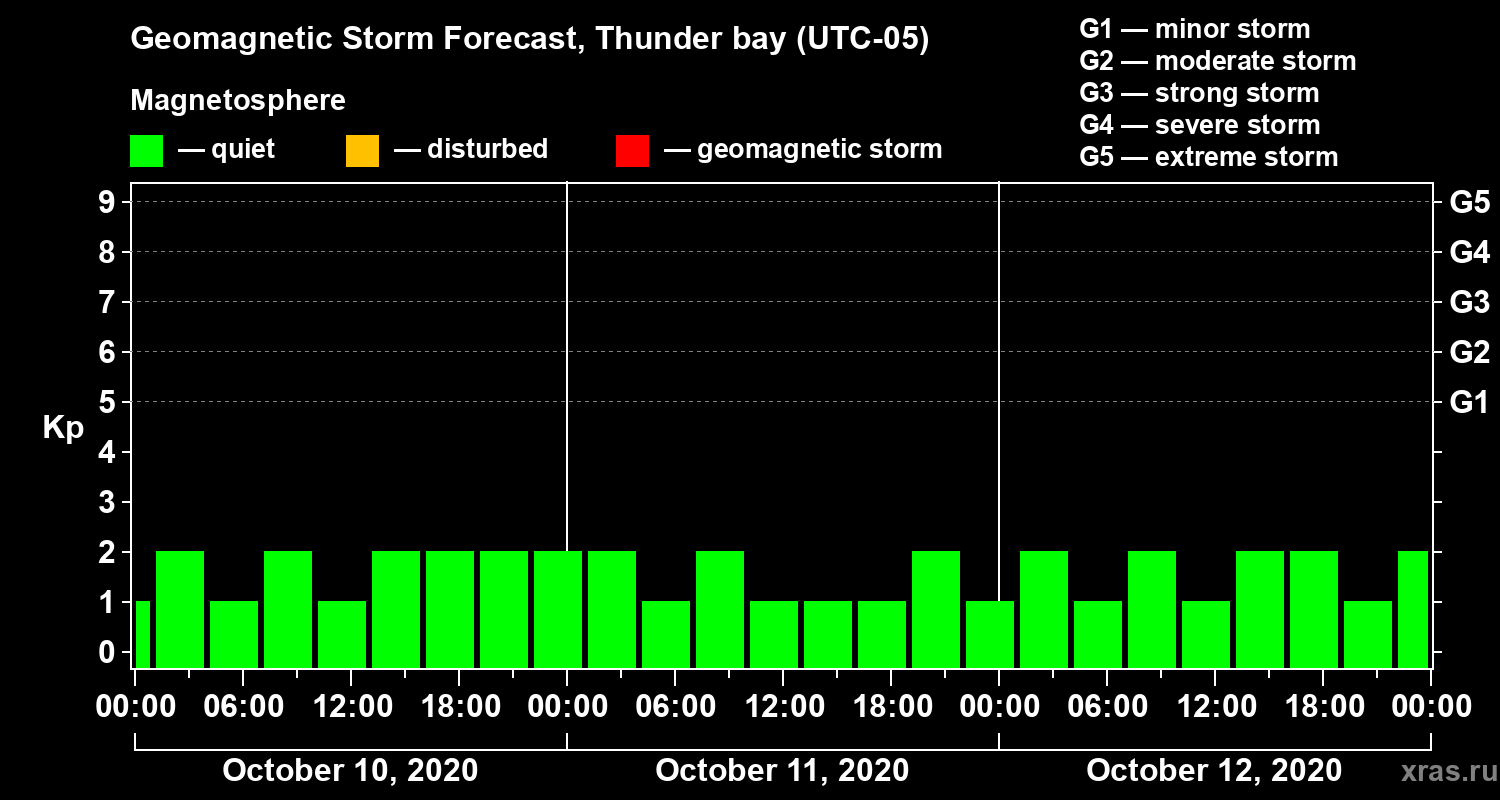 Geomagnetic Storm Forecast, Thunder bay (UTC-05)

Magnetosphere

— quiet — disturbed — geomagnetic storm

G1 — minor storm
G2 — moderate storm
G3 — strong storm
G4 — severe storm
G5 — extreme storm

Kp

9
8
7
6
5
4
3
2
1
0

G5
G4
G3
G2
G1

00:00 06:00 12:00 18:00 00:00 06:00 12:00 18:00 00:00 06:00 12:00 18:00 00:00

October 10, 2020 October 11, 2020 October 12, 2020

xras.ru